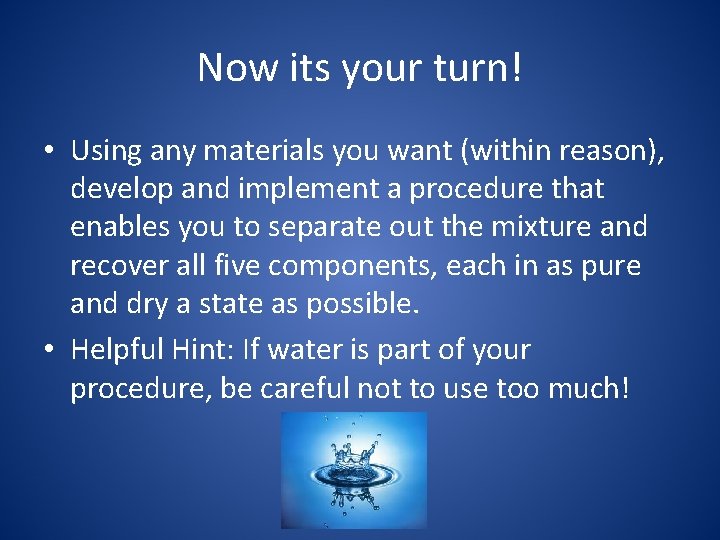 Now its your turn!

• Using any materials you want (within reason), develop and implement a procedure that enables you to separate out the mixture and recover all five components, each in as pure and dry a state as possible.

• Helpful Hint: If water is part of your procedure, be careful not to use too much!